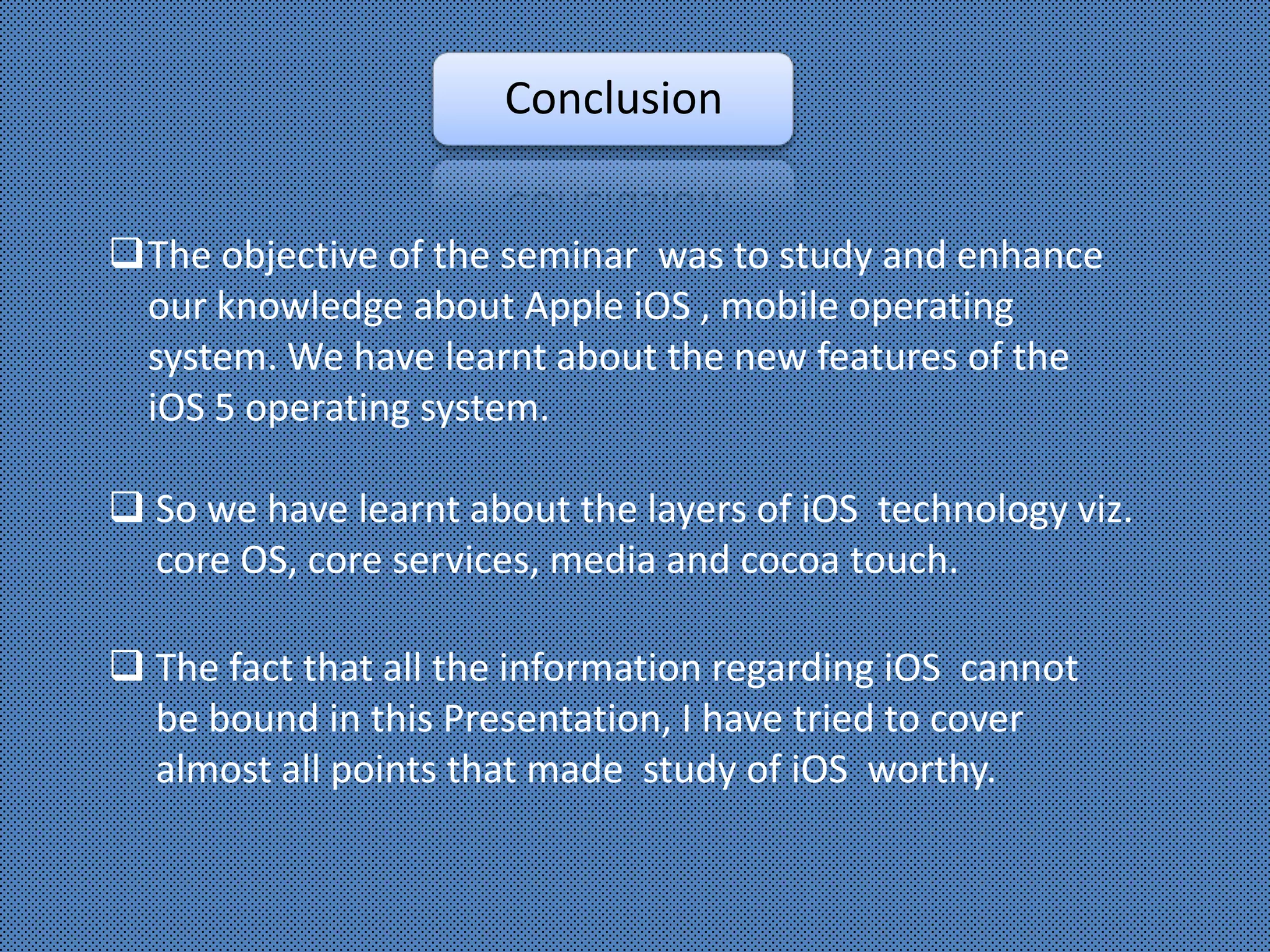 Conclusion

❑ The objective of the seminar was to study and enhance our knowledge about Apple iOS , mobile operating system. We have learnt about the new features of the iOS 5 operating system.

❑ So we have learnt about the layers of iOS technology viz. core OS, core services, media and cocoa touch.

❑ The fact that all the information regarding iOS cannot be bound in this Presentation, I have tried to cover almost all points that made study of iOS worthy.